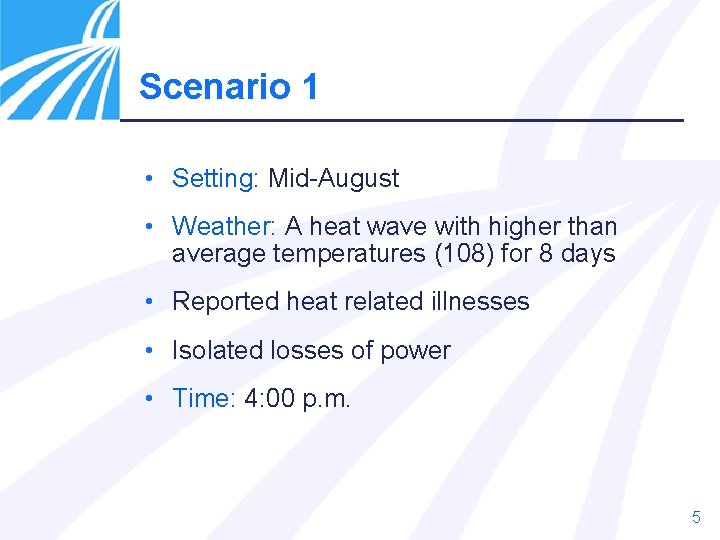 Scenario 1

• Setting: Mid-August
• Weather: A heat wave with higher than average temperatures (108) for 8 days
• Reported heat related illnesses
• Isolated losses of power
• Time: 4:00 p.m.

5